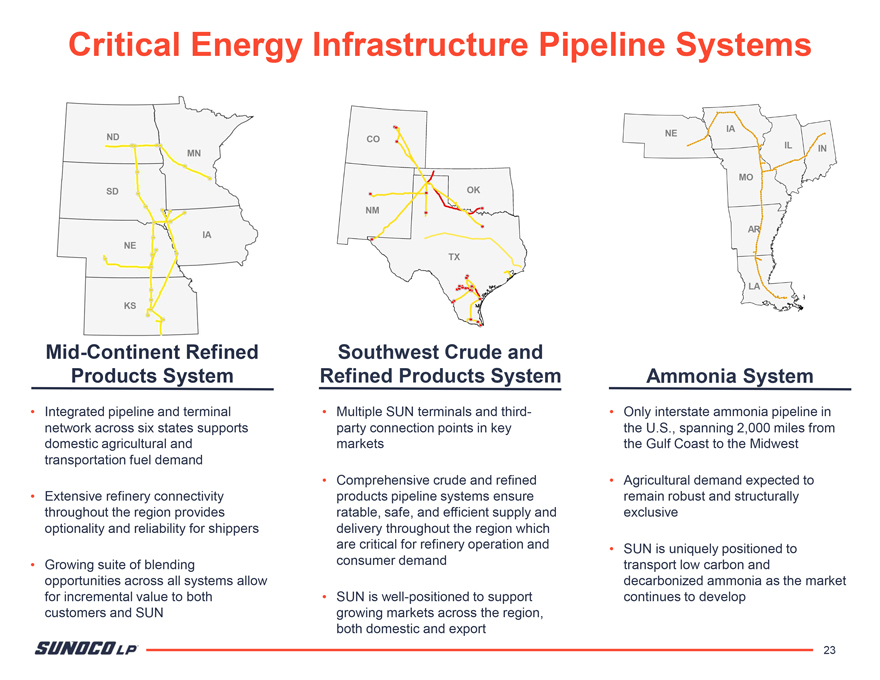 Critical Energy Infrastructure Pipeline Systems

ND
MN
SD
IA
NE
KS

CO
OK
NM
TX

NE
IA
IL
IN
MO
AR
LA

Mid-Continent Refined Products System

• Integrated pipeline and terminal network across six states supports domestic agricultural and transportation fuel demand

• Extensive refinery connectivity throughout the region provides optionality and reliability for shippers

• Growing suite of blending opportunities across all systems allow for incremental value to both customers and SUN

Southwest Crude and Refined Products System

• Multiple SUN terminals and third-party connection points in key markets

• Comprehensive crude and refined products pipeline systems ensure ratable, safe, and efficient supply and delivery throughout the region which are critical for refinery operation and consumer demand

• SUN is well-positioned to support growing markets across the region, both domestic and export

Ammonia System

• Only interstate ammonia pipeline in the U.S., spanning 2,000 miles from the Gulf Coast to the Midwest

• Agricultural demand expected to remain robust and structurally exclusive

• SUN is uniquely positioned to transport low carbon and decarbonized ammonia as the market continues to develop

SUNOCO LP

23